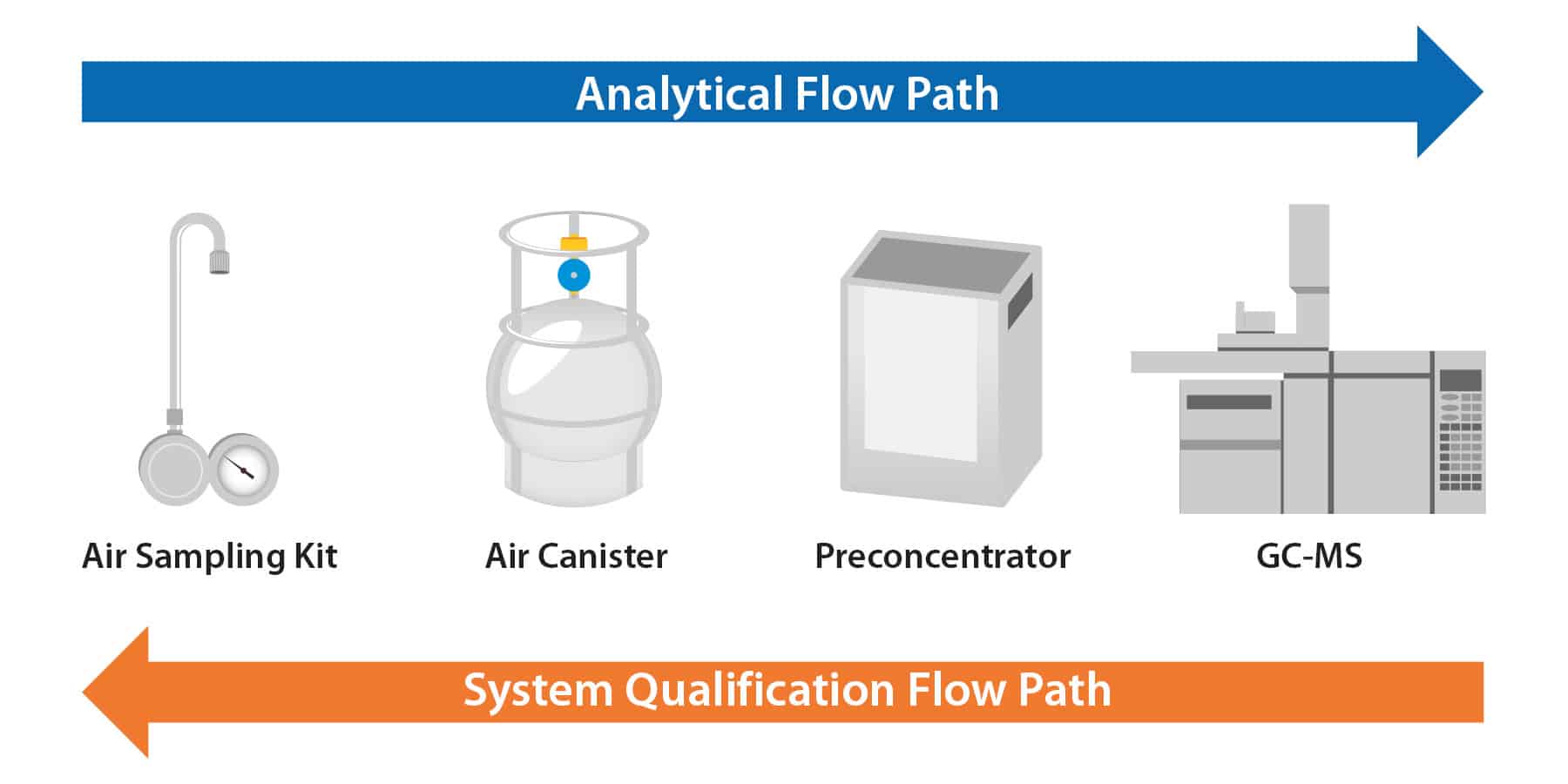 Analytical Flow Path

Air Sampling Kit

Air Canister

Preconcentrator

GC-MS

System Qualification Flow Path